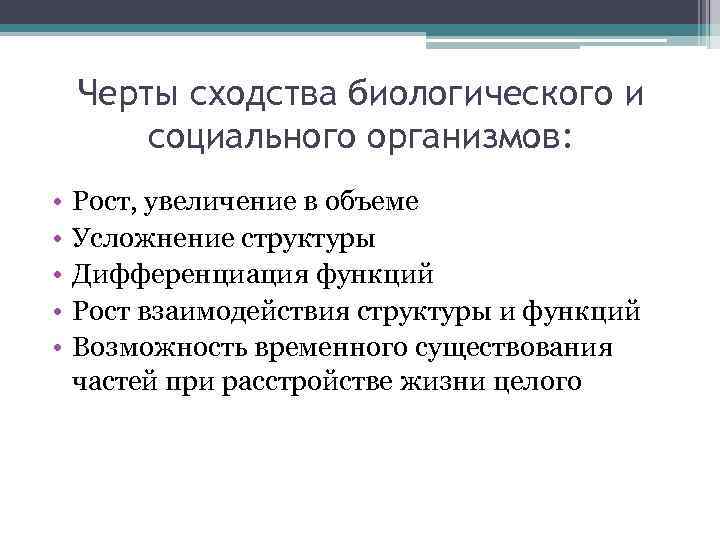 Черты сходства биологического и социального организмов:

• Рост, увеличение в объеме
• Усложнение структуры
• Дифференциация функций
• Рост взаимодействия структуры и функций
• Возможность временного существования частей при расстройстве жизни целого